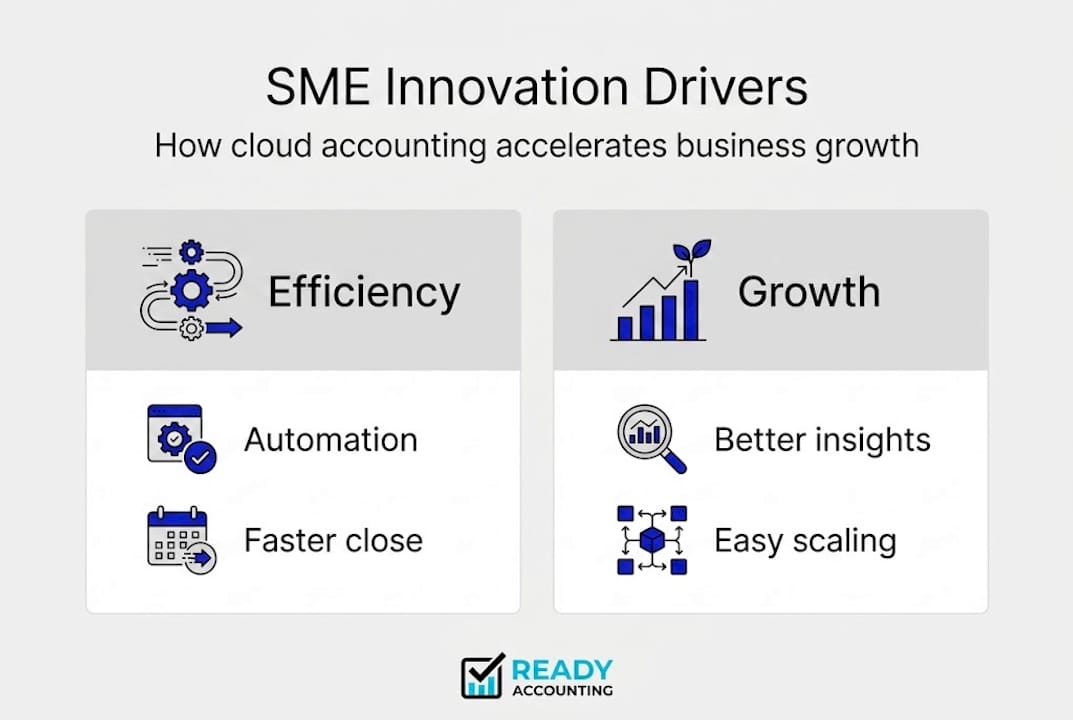 SME Innovation Drivers

How cloud accounting accelerates business growth

Efficiency

Automation

Faster close

Growth

Better insights

Easy scaling

READY
ACCOUNTING